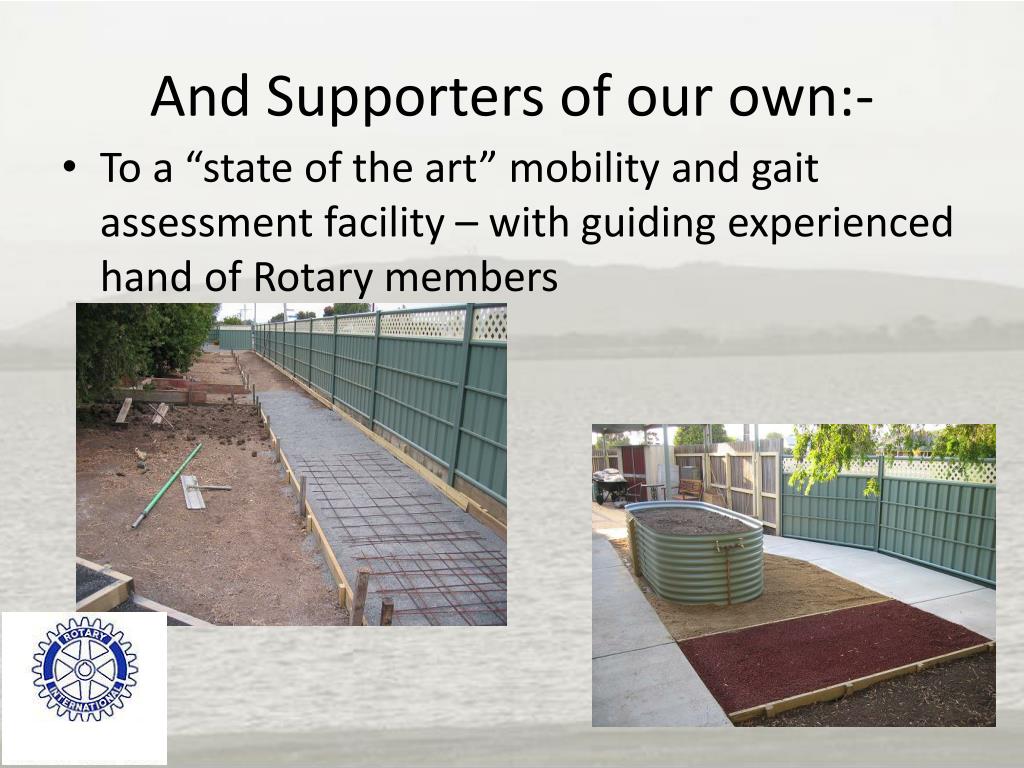 And Supporters of our own:-

• To a “state of the art” mobility and gait assessment facility – with guiding experienced hand of Rotary members

ROTARY INTERNATIONAL